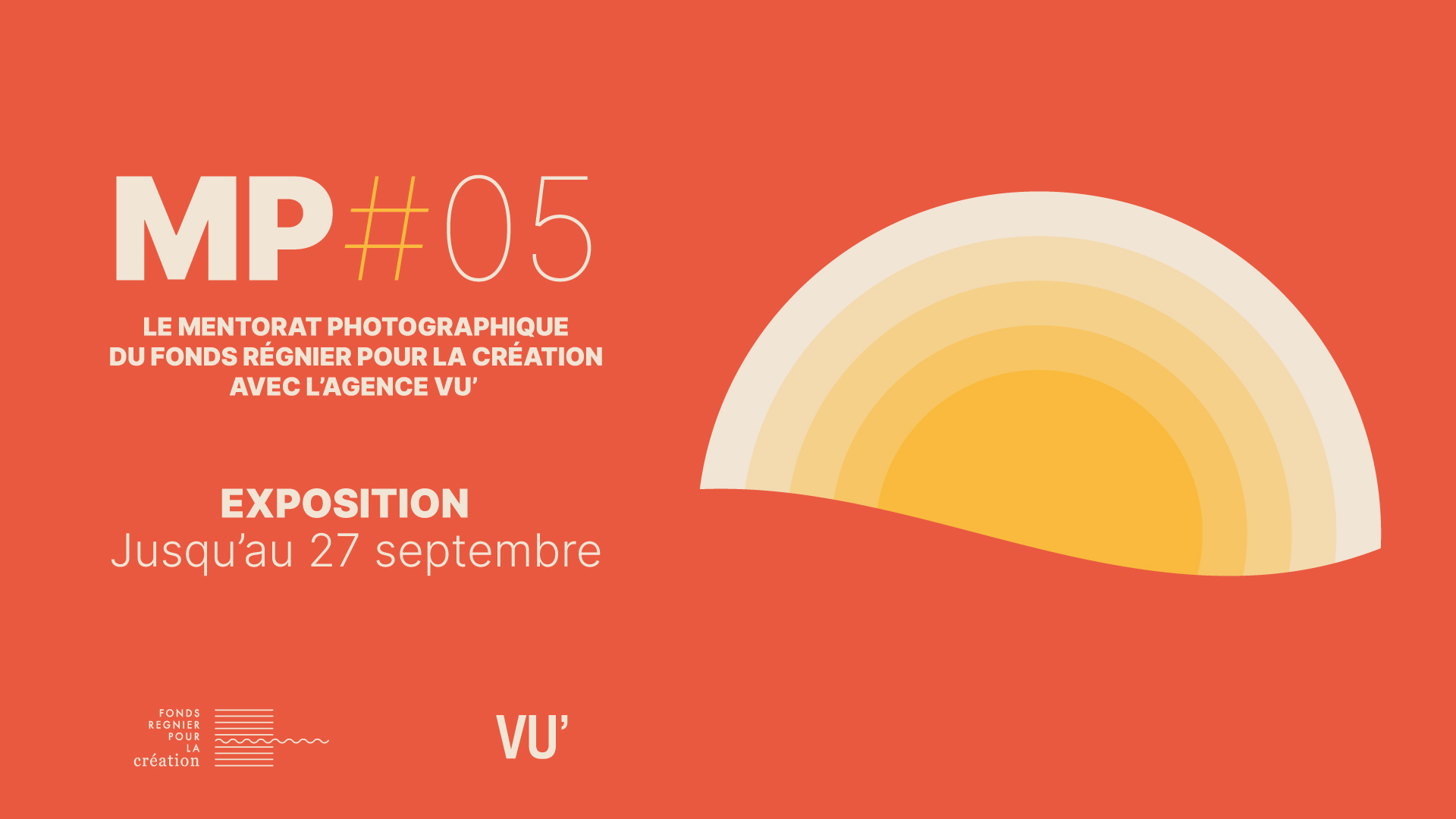 MP#05

LE MENTORAT PHOTOGRAPHIQUE DU FONDS RÉGNIER POUR LA CRÉATION AVEC L'AGENCE VU'

EXPOSITION
Jusqu'au 27 septembre

FONDS REGNIER POUR LA création

VU'